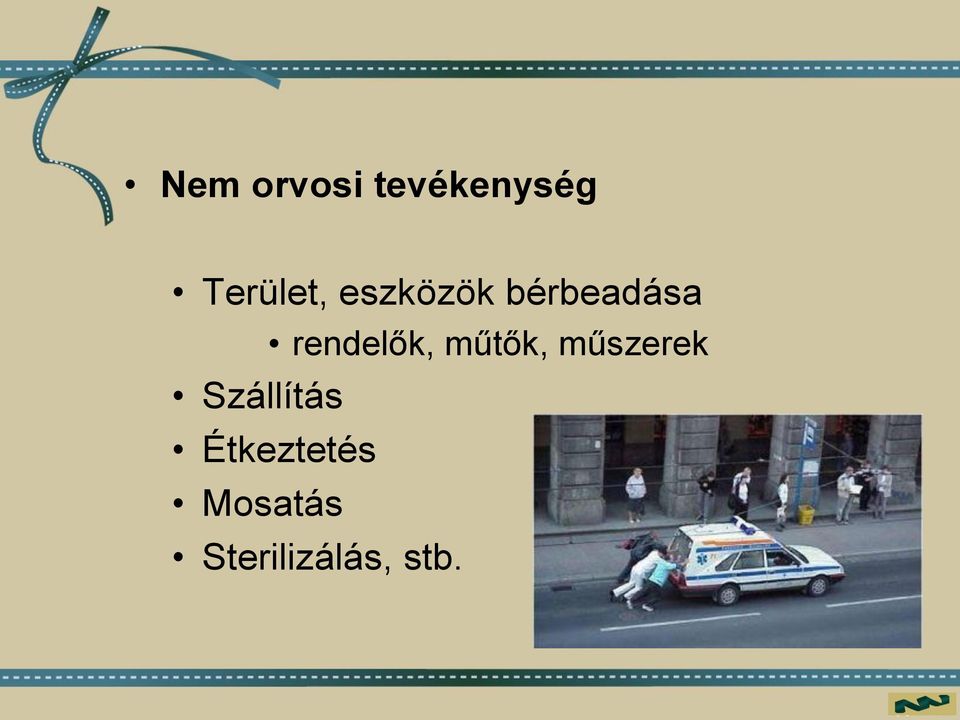 • **Nem orvosi tevékenység**

• Terület, eszközök bérbeadása
  • rendelők, műtők, műszerek
• Szállítás
• Étkeztetés
• Mosatás
• Sterilizálás, stb.